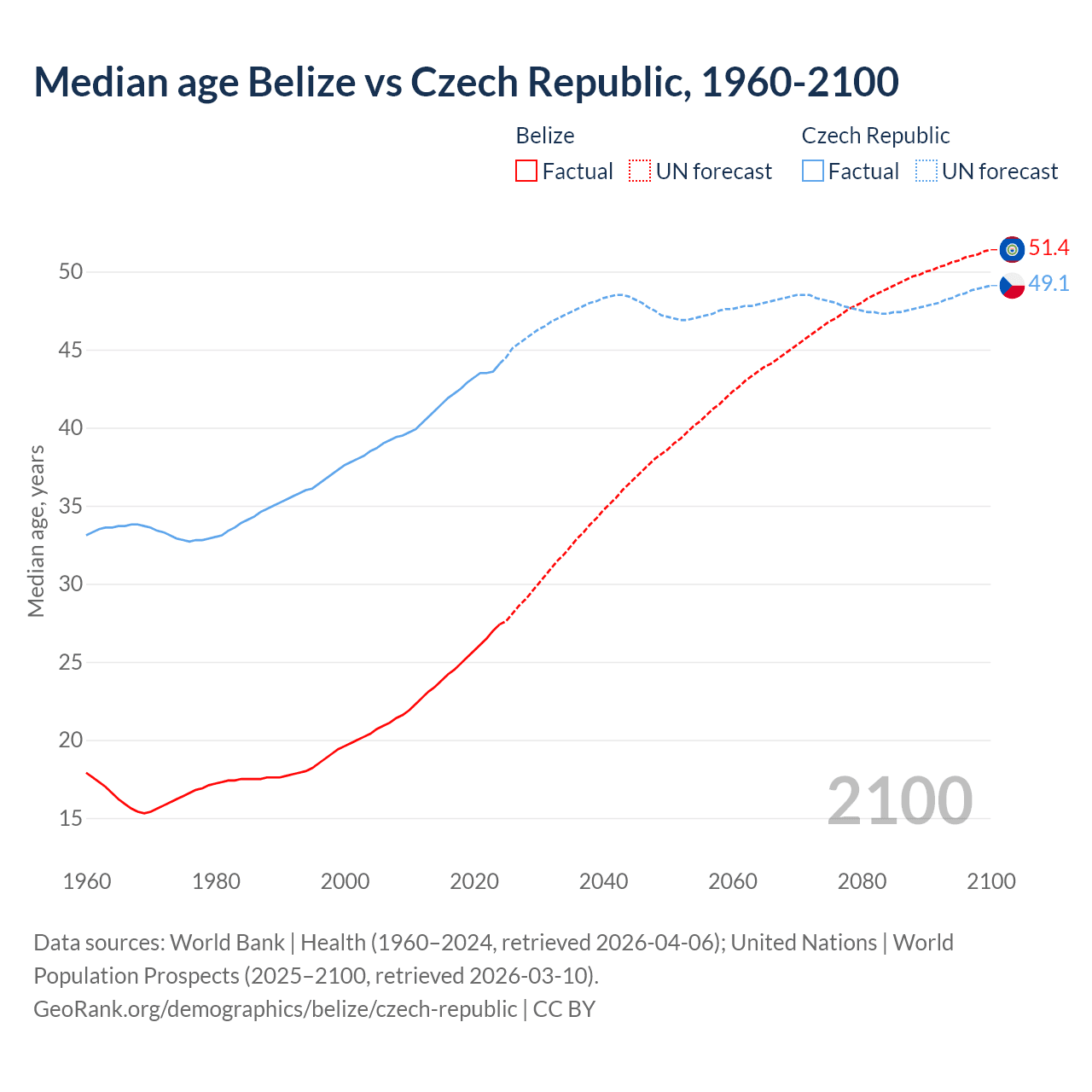 Median age Belize vs Czech Republic, 1960-2100

Belize
Factual UN forecast

Czech Republic
Factual UN forecast

51.4
49.1

Median age, years

50
45
40
35
30
25
20
15

2100

1960
1980
2000
2020
2040
2060
2080
2100

Data sources: World Bank | Health (1960–2024, retrieved 2026-04-06); United Nations | World Population Prospects (2025–2100, retrieved 2026-03-10).
GeoRank.org/demographics/belize/czech-republic | CC BY